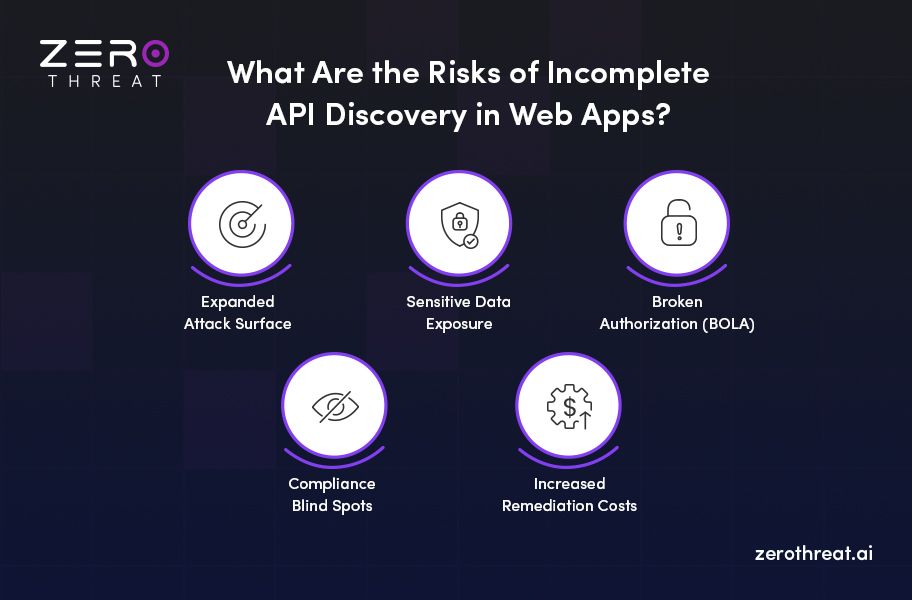 ZERO THREAT

What Are the Risks of Incomplete API Discovery in Web Apps?

Expanded Attack Surface

Sensitive Data Exposure

Broken Authorization (BOLA)

Compliance Blind Spots

Increased Remediation Costs

zerothreat.ai